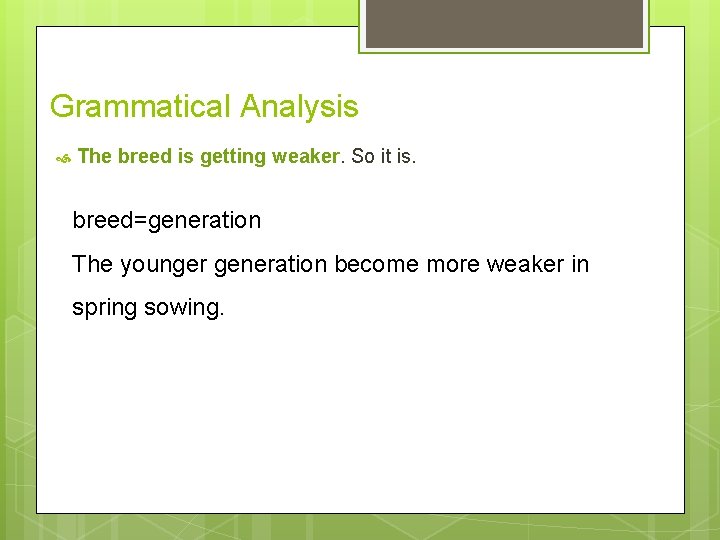 Grammatical Analysis

The breed is getting weaker. So it is.

breed=generation

The younger generation become more weaker in spring sowing.